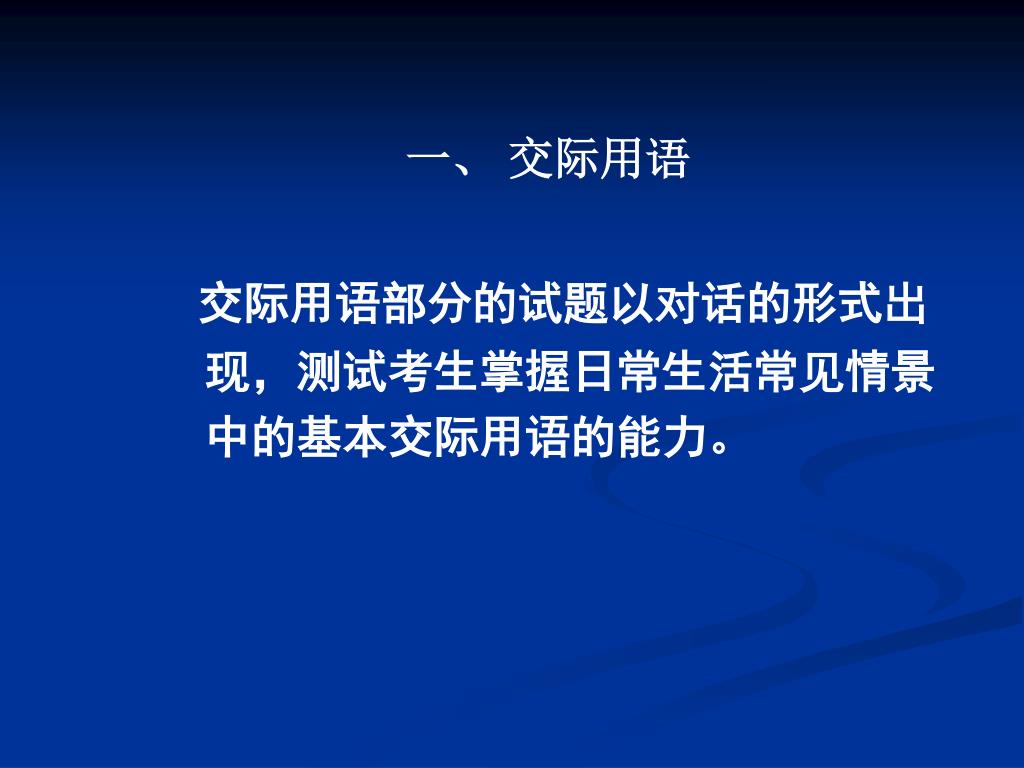 一、 交际用语

交际用语部分的试题以对话的形式出现，测试考生掌握日常生活常见情景中的基本交际用语的能力。